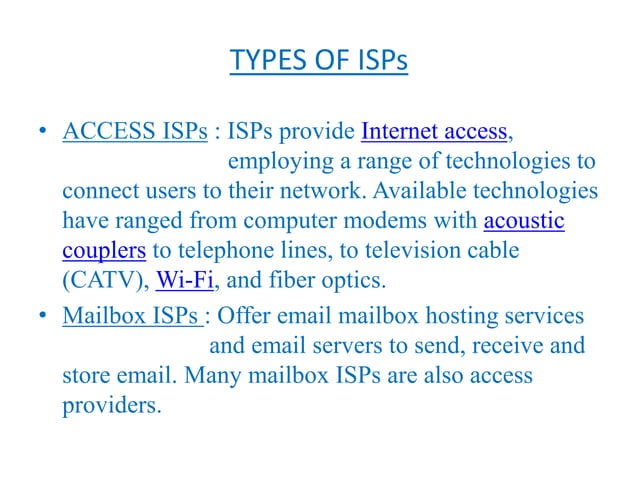 TYPES OF ISPs

• ACCESS ISPs : ISPs provide Internet access, employing a range of technologies to connect users to their network. Available technologies have ranged from computer modems with acoustic couplers to telephone lines, to television cable (CATV), Wi-Fi, and fiber optics.

• Mailbox ISPs : Offer email mailbox hosting services and email servers to send, receive and store email. Many mailbox ISPs are also access providers.